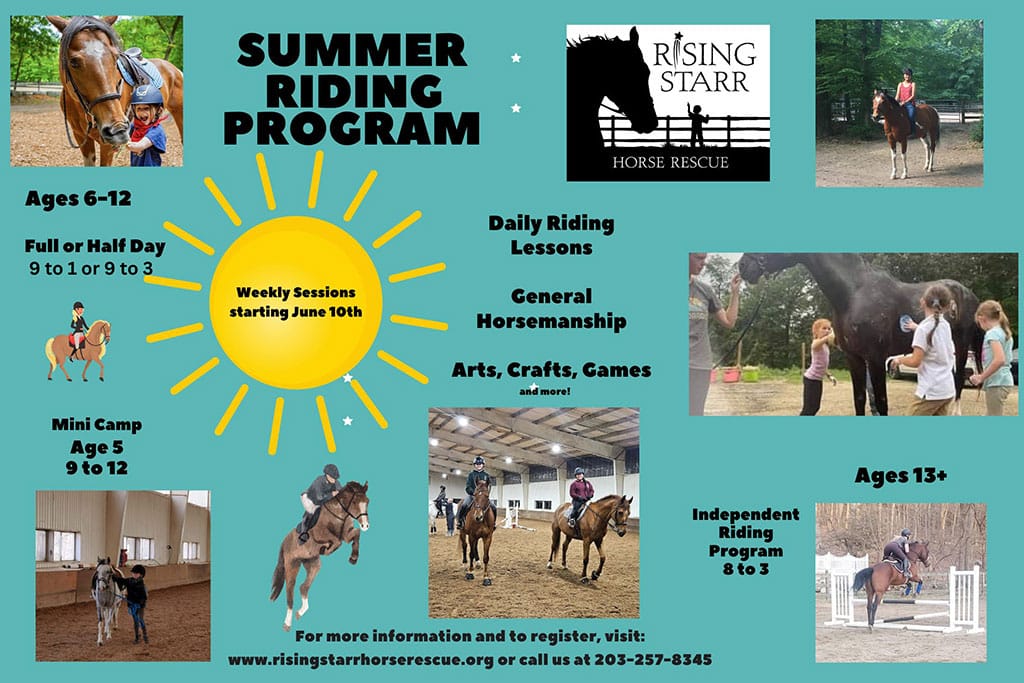 SUMMER RIDING PROGRAM

RISING STARR
HORSE RESCUE

Ages 6-12

Full or Half Day
9 to 1 or 9 to 3

Weekly Sessions starting June 10th

Daily Riding Lessons

General Horsemanship

Arts, Crafts, Games
and more!

Mini Camp
Age 5
9 to 12

Ages 13+

Independent Riding Program
8 to 3

For more information and to register, visit:
www.risingstarrhorserescue.org or call us at 203-257-8345